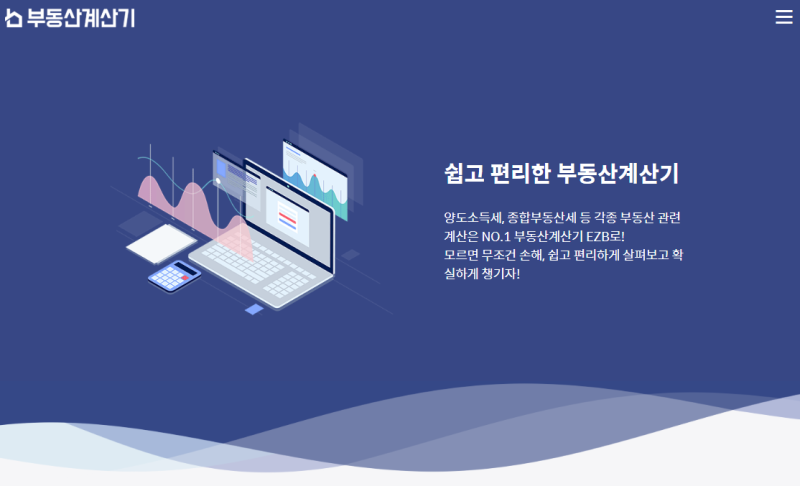 부동산계산기

쉽고 편리한 부동산계산기

양도소득세, 종합부동산세 등 각종 부동산 관련 계산은 NO.1 부동산계산기 EZB로!
모르면 무조건 손해, 쉽고 편리하게 살펴보고 확실하게 챙기자!